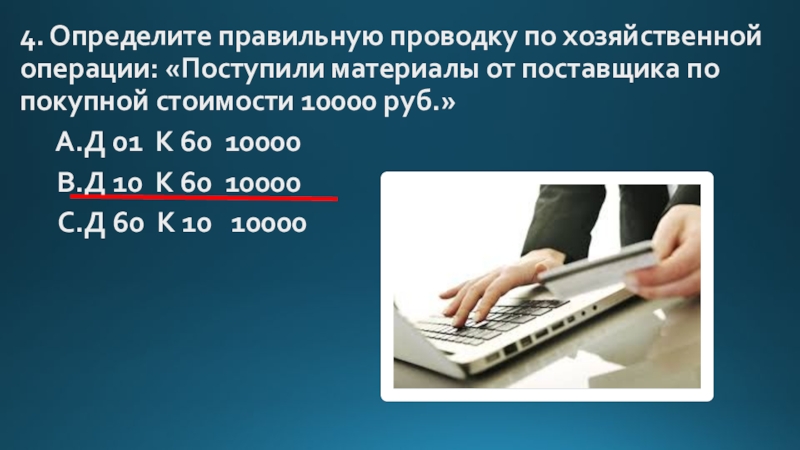 4. Определите правильную проводку по хозяйственной операции: «Поступили материалы от поставщика по покупной стоимости 10000 руб.»

A.Д 01 К 60 10000

B.Д 10 К 60 10000

C.Д 60 К 10 10000